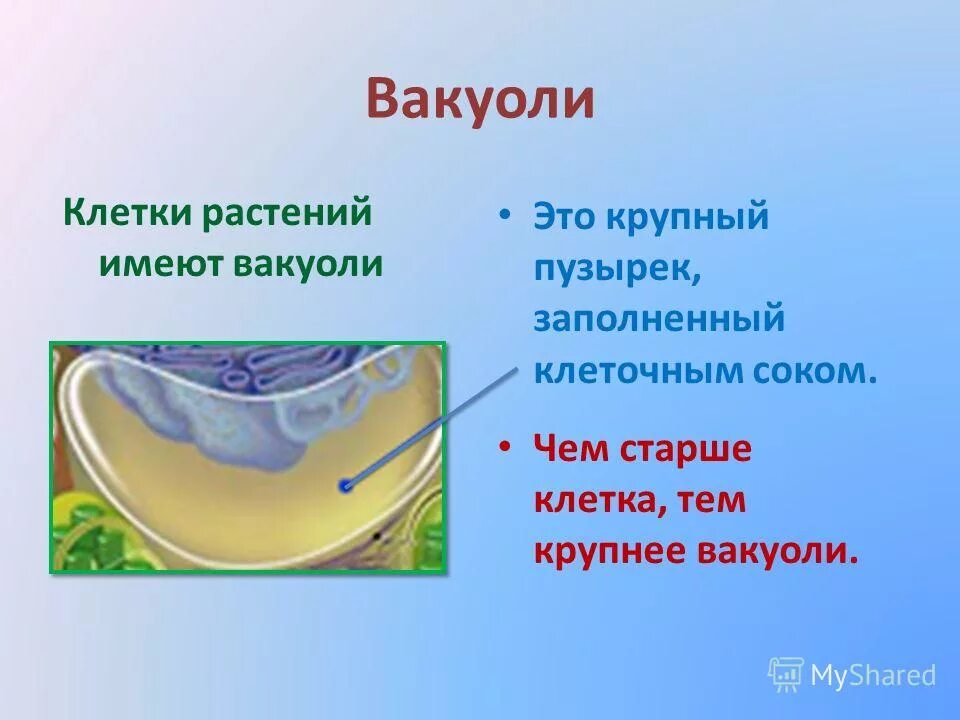 Вакуоли

Клетки растений имеют вакуоли

• Это крупный пузырек, заполненный клеточным соком.

• Чем старше клетка, тем крупнее вакуоли.

MyShared